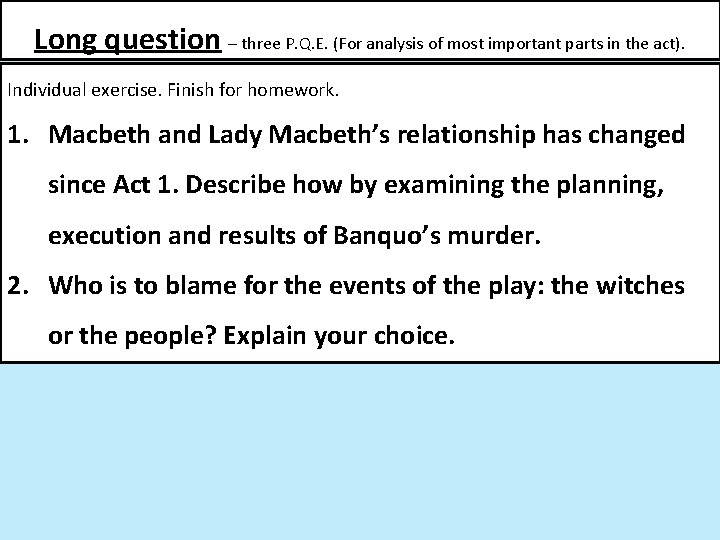 Long question – three P.Q.E. (For analysis of most important parts in the act).

Individual exercise. Finish for homework.

1. Macbeth and Lady Macbeth's relationship has changed since Act 1. Describe how by examining the planning, execution and results of Banquo's murder.

2. Who is to blame for the events of the play: the witches or the people? Explain your choice.